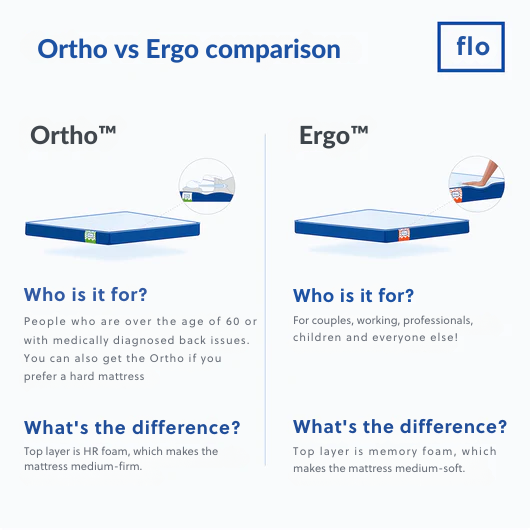 Ortho vs Ergo comparison

flo

Ortho™

Who is it for?

People who are over the age of 60 or with medically diagnosed back issues. You can also get the Ortho if you prefer a hard mattress

What's the difference?

Top layer is HR foam, which makes the mattress medium-firm.

Ergo™

Who is it for?

For couples, working, professionals, children and everyone else!

What's the difference?

Top layer is memory foam, which makes the mattress medium-soft.